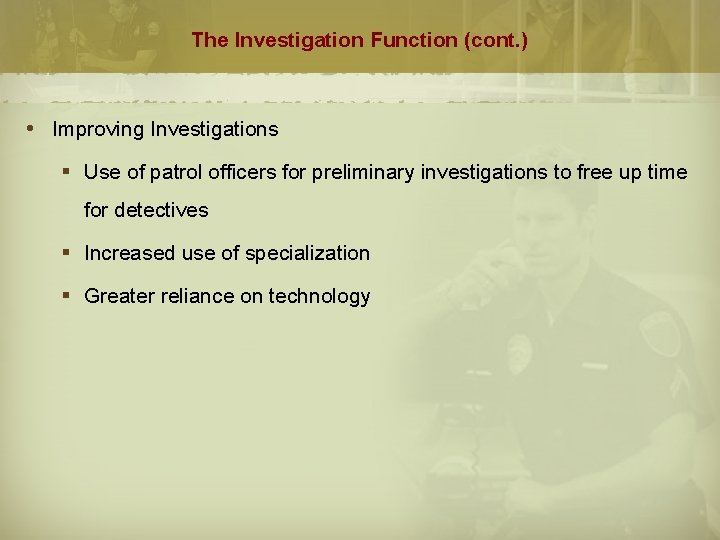 The Investigation Function (cont.)

• Improving Investigations

▪ Use of patrol officers for preliminary investigations to free up time for detectives

▪ Increased use of specialization

▪ Greater reliance on technology